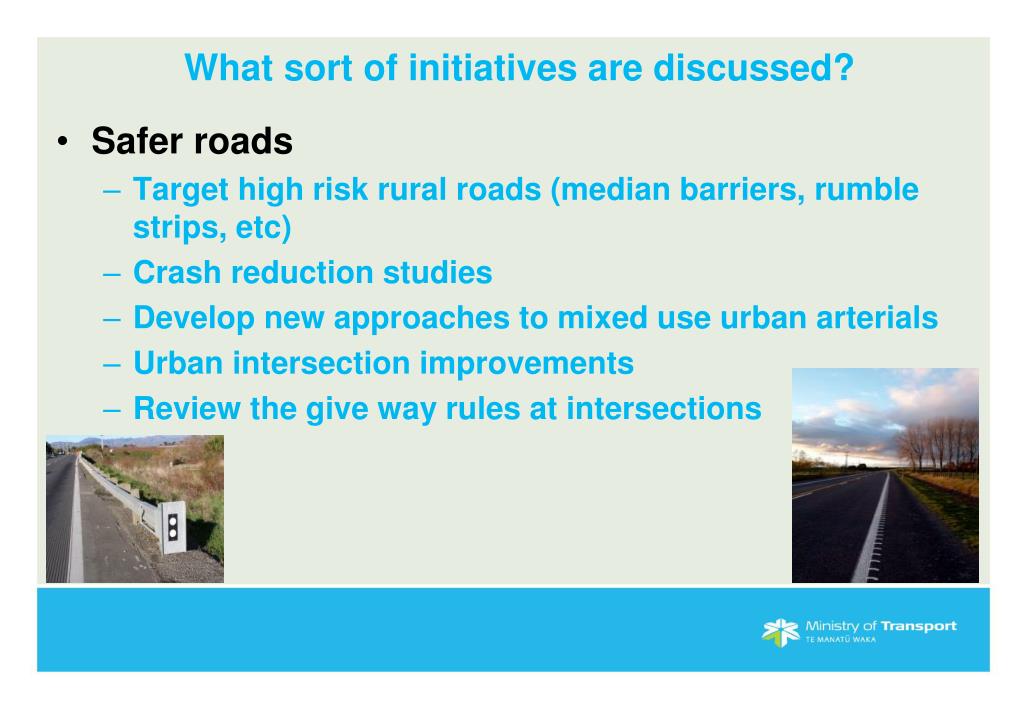 What sort of initiatives are discussed?

• Safer roads
– Target high risk rural roads (median barriers, rumble strips, etc)
– Crash reduction studies
– Develop new approaches to mixed use urban arterials
– Urban intersection improvements
– Review the give way rules at intersections

Ministry of Transport
TE MANATŪ WAKA